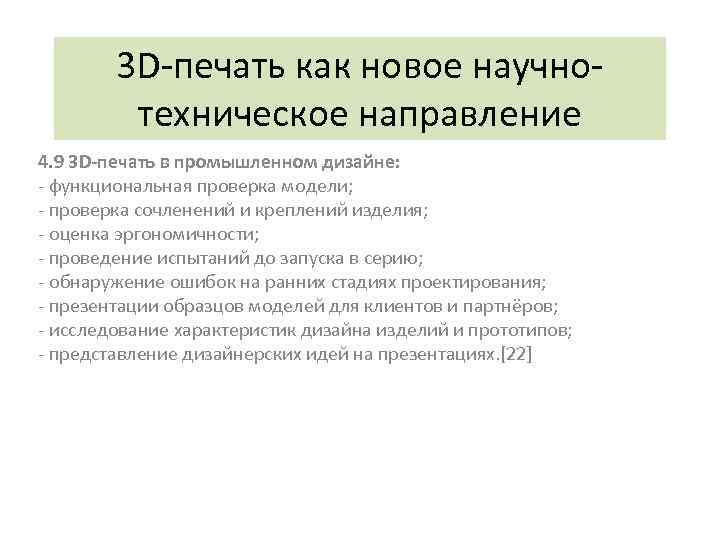 3D-печать как новое научно-техническое направление

4.9 3D-печать в промышленном дизайне:
- функциональная проверка модели;
- проверка сочленений и креплений изделия;
- оценка эргономичности;
- проведение испытаний до запуска в серию;
- обнаружение ошибок на ранних стадиях проектирования;
- презентации образцов моделей для клиентов и партнёров;
- исследование характеристик дизайна изделий и прототипов;
- представление дизайнерских идей на презентациях.[22]